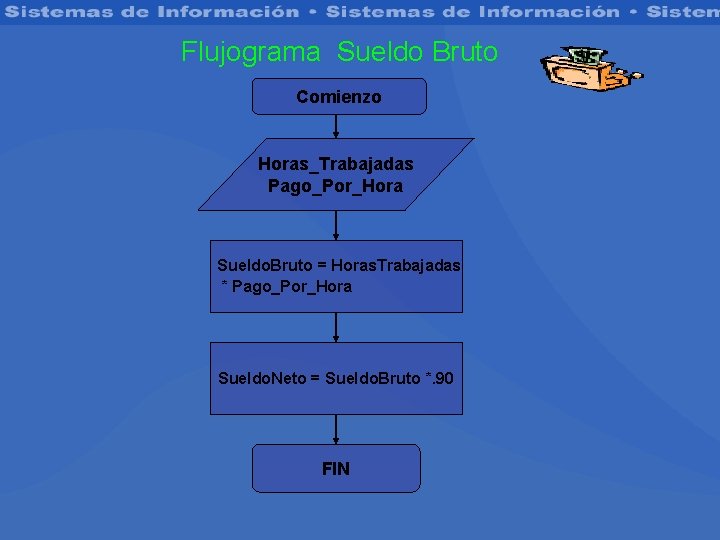 Sistemas de Información • Sistemas de Información • Sistem

Flujograma Sueldo Bruto

Comienzo

Horas_Trabajadas
Pago_Por_Hora

SueldoBruto = HorasTrabajadas * Pago_Por_Hora

SueldoNeto = SueldoBruto *.90

FIN